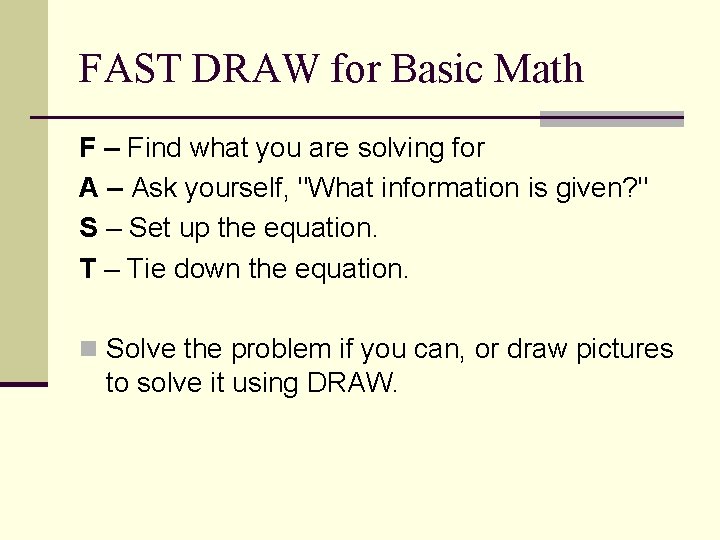 FAST DRAW for Basic Math

F – Find what you are solving for

A – Ask yourself, "What information is given?"

S – Set up the equation.

T – Tie down the equation.

Solve the problem if you can, or draw pictures to solve it using DRAW.